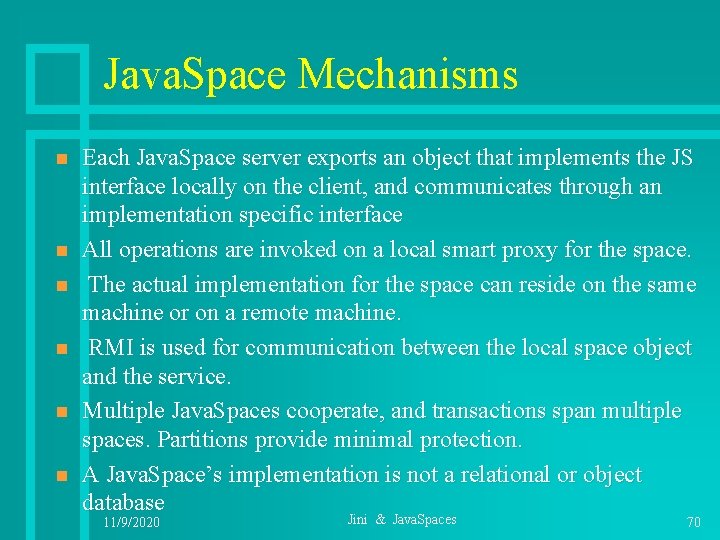 JavaSpace Mechanisms

Each JavaSpace server exports an object that implements the JS interface locally on the client, and communicates through an implementation specific interface

All operations are invoked on a local smart proxy for the space.

The actual implementation for the space can reside on the same machine or on a remote machine.

RMI is used for communication between the local space object and the service.

Multiple JavaSpaces cooperate, and transactions span multiple spaces. Partitions provide minimal protection.

A JavaSpace's implementation is not a relational or object database

11/9/2020

Jini & JavaSpaces

70